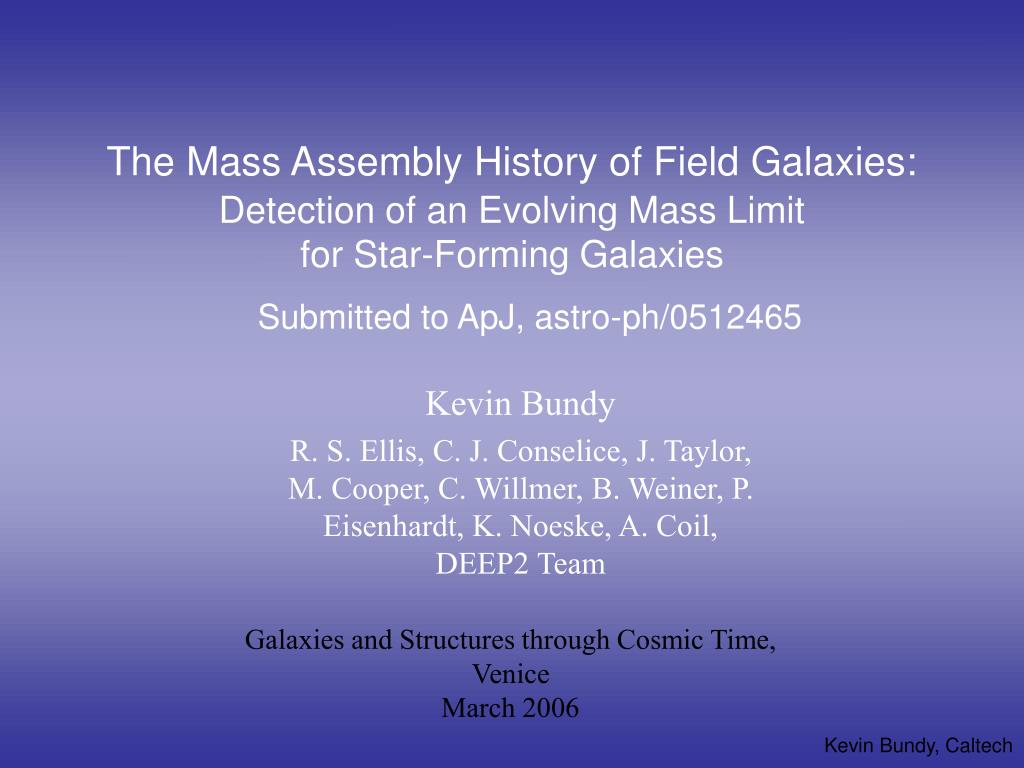 The Mass Assembly History of Field Galaxies:
Detection of an Evolving Mass Limit
for Star-Forming Galaxies

Submitted to ApJ, astro-ph/0512465

Kevin Bundy

R. S. Ellis, C. J. Conselice, J. Taylor, M. Cooper, C. Willmer, B. Weiner, P. Eisenhardt, K. Noeske, A. Coil, DEEP2 Team

Galaxies and Structures through Cosmic Time, Venice
March 2006

Kevin Bundy, Caltech